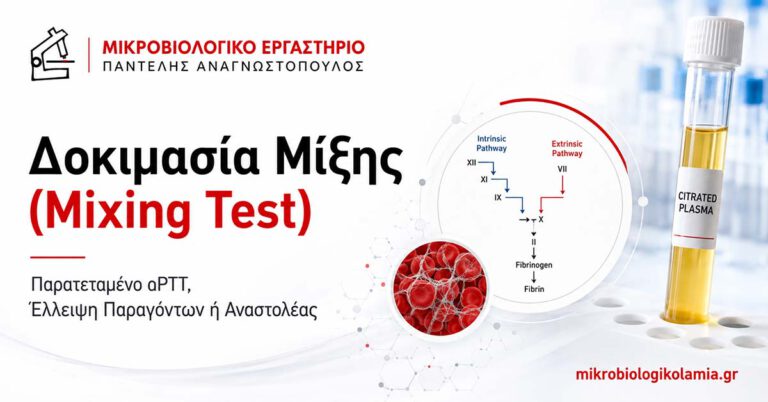 ΜΙΚΡΟΒΙΟΛΟΓΙΚΟ ΕΡΓΑΣΤΗΡΙΟ
ΠΑΝΤΕΛΗΣ ΑΝΑΓΝΩΣΤΟΠΟΥΛΟΣ

Δοκιμασία Μίξης
(Mixing Test)

Παρατεταμένο aPTT,
Έλλειψη Παραγόντων ή Αναστολέας

Intrinsic Pathway
Extrinsic Pathway
XII
XI
IX
VII
X
II
Fibrinogen
Fibrin

CITRATED PLASMA

mikrobiologikolamia.gr